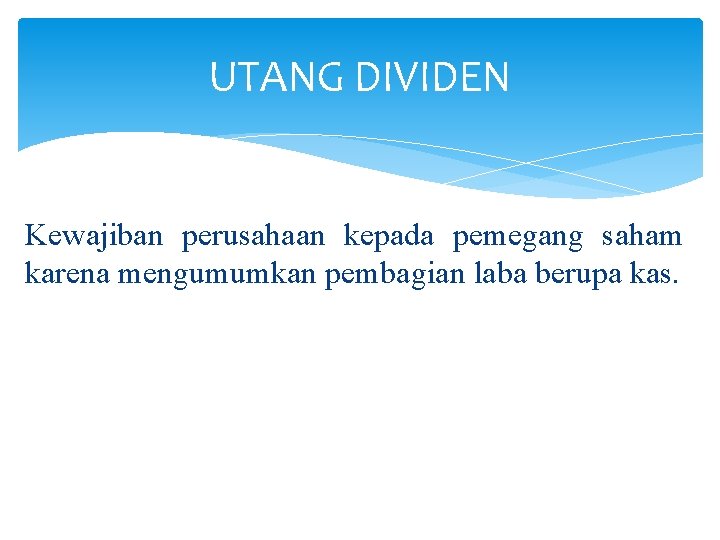 UTANG DIVIDEN

Kewajiban perusahaan kepada pemegang saham karena mengumumkan pembagian laba berupa kas.